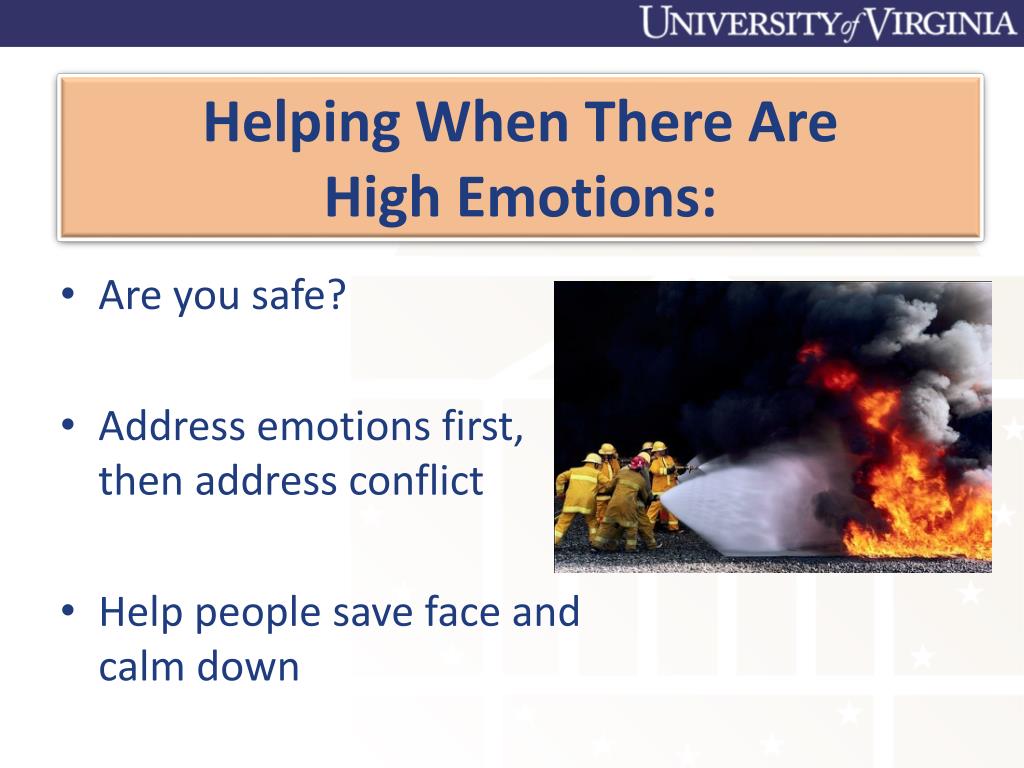 UNIVERSITY of VIRGINIA

Helping When There Are High Emotions:

• Are you safe?

• Address emotions first, then address conflict

• Help people save face and calm down